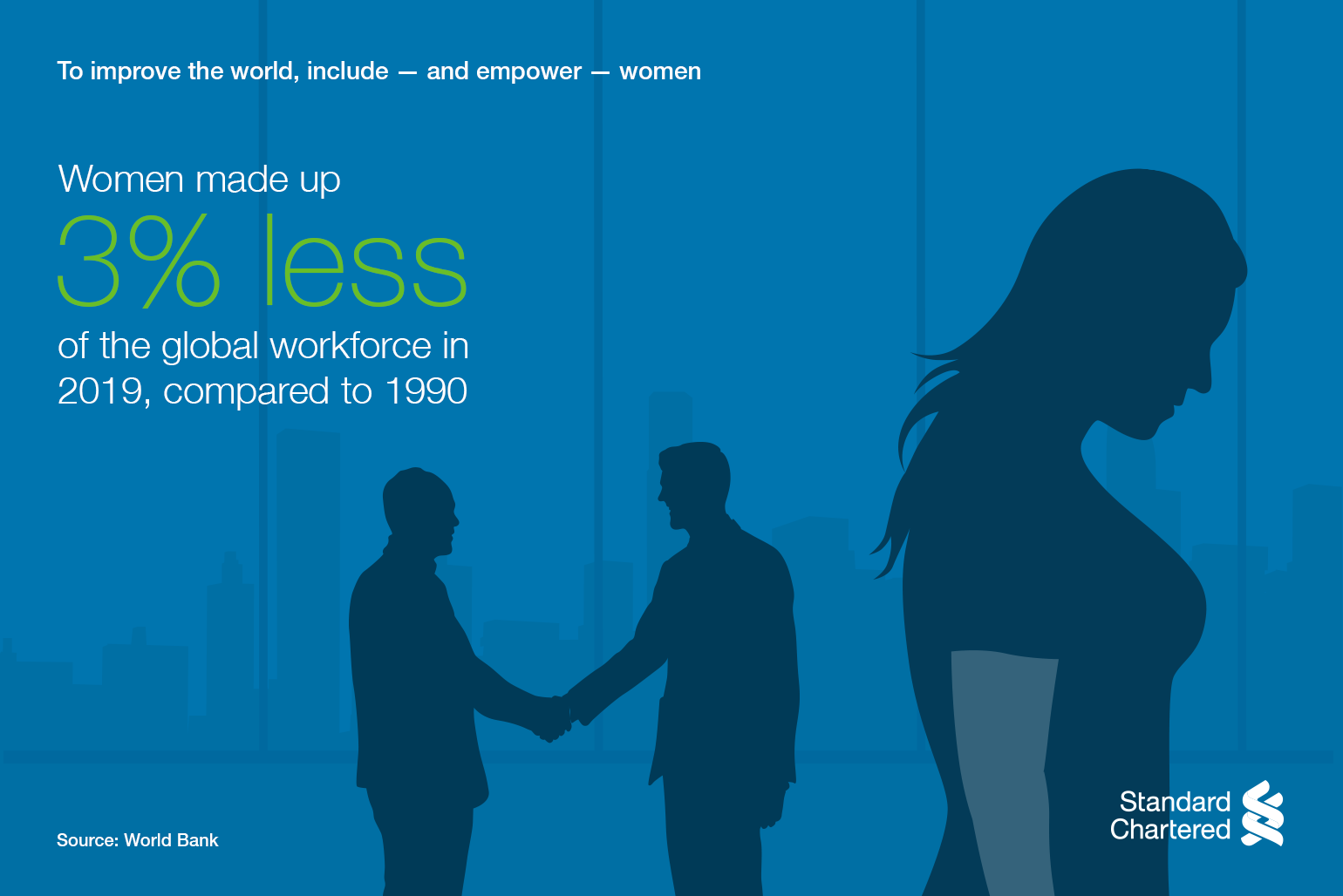 To improve the world, include — and empower — women

Women made up
3% less
of the global workforce in 2019, compared to 1990

Source: World Bank

Standard Chartered